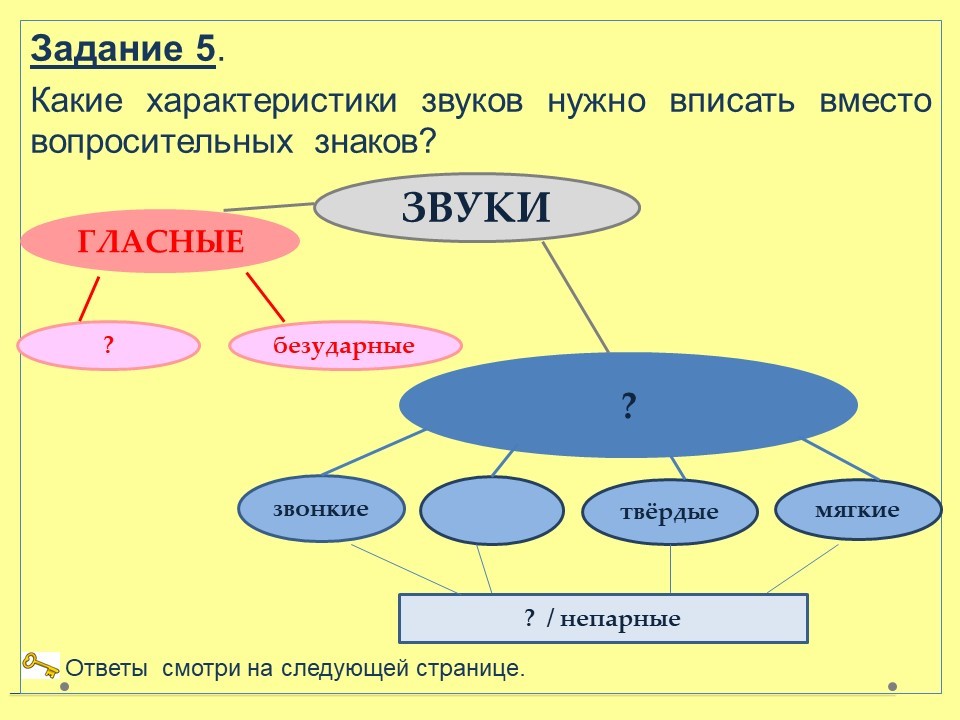 Задание 5.

Какие характеристики звуков нужно вписать вместо вопросительных знаков?

ЗВУКИ

ГЛАСНЫЕ

?

безударные

?

звонкие

твёрдые

мягкие

? / непарные

Ответы смотри на следующей странице.